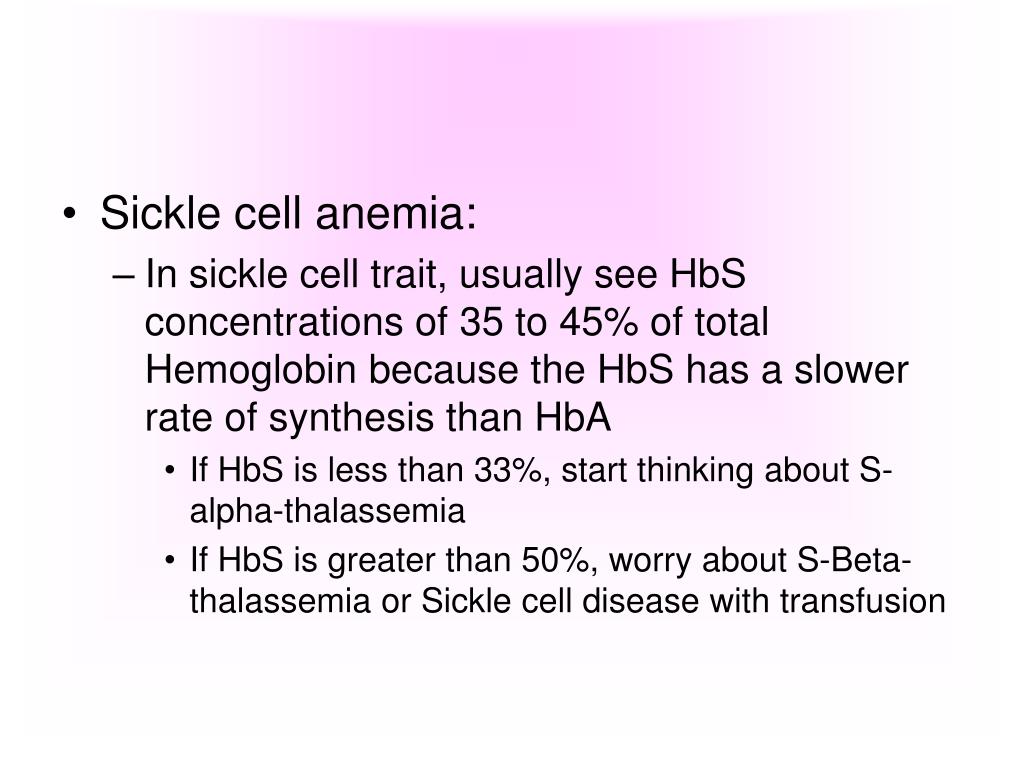 • Sickle cell anemia:

– In sickle cell trait, usually see HbS concentrations of 35 to 45% of total Hemoglobin because the HbS has a slower rate of synthesis than HbA

• If HbS is less than 33%, start thinking about S-alpha-thalassemia

• If HbS is greater than 50%, worry about S-Beta-thalassemia or Sickle cell disease with transfusion